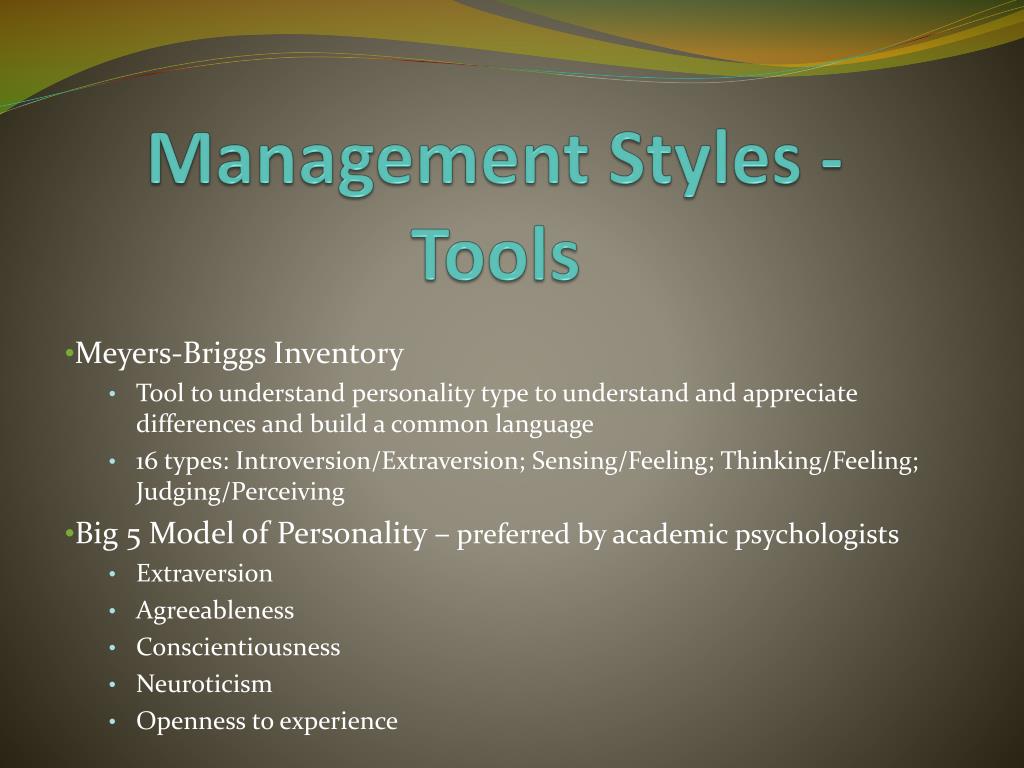 Management Styles - Tools

•Meyers-Briggs Inventory
• Tool to understand personality type to understand and appreciate differences and build a common language
• 16 types: Introversion/Extraversion; Sensing/Feeling; Thinking/Feeling; Judging/Perceiving

•Big 5 Model of Personality – preferred by academic psychologists
• Extraversion
• Agreeableness
• Conscientiousness
• Neuroticism
• Openness to experience